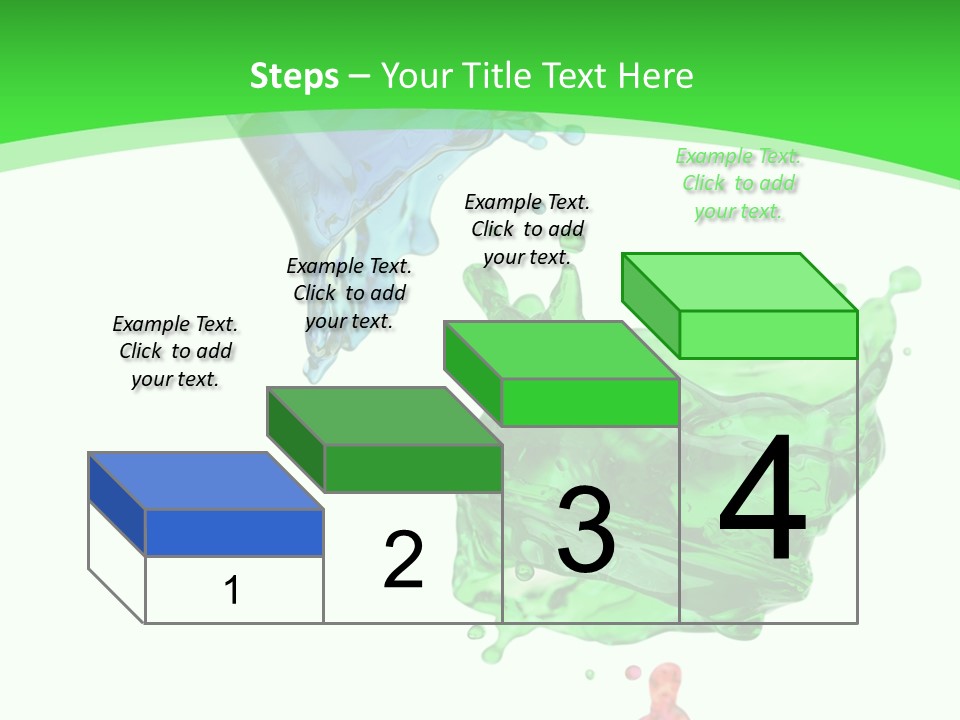 Steps – Your Title Text Here

Example Text. Click to add your text.

Example Text. Click to add your text.

Example Text. Click to add your text.

Example Text. Click to add your text.

1

2

3

4